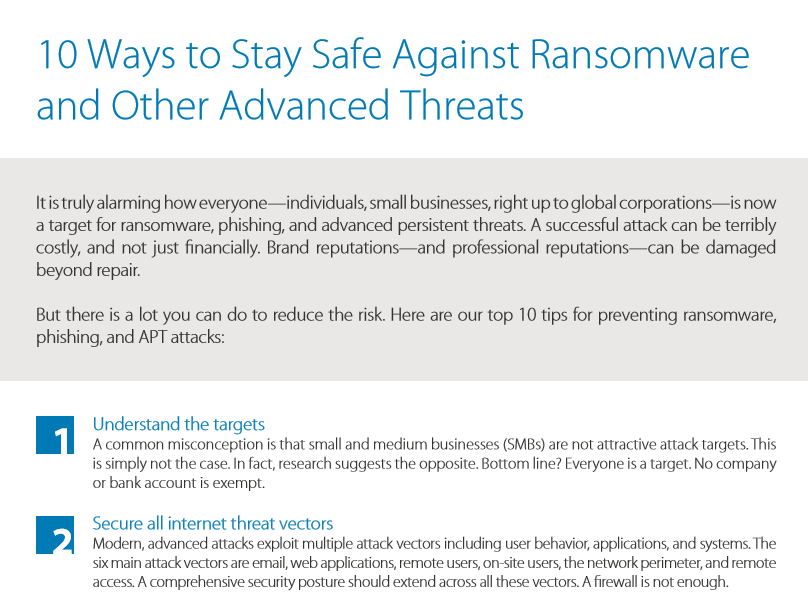 10 Ways to Stay Safe Against Ransomware and Other Advanced Threats

It is truly alarming how everyone—individuals, small businesses, right up to global corporations—is now a target for ransomware, phishing, and advanced persistent threats. A successful attack can be terribly costly, and not just financially. Brand reputations—and professional reputations—can be damaged beyond repair.

But there is a lot you can do to reduce the risk. Here are our top 10 tips for preventing ransomware, phishing, and APT attacks:

1

Understand the targets
A common misconception is that small and medium businesses (SMBs) are not attractive attack targets. This is simply not the case. In fact, research suggests the opposite. Bottom line? Everyone is a target. No company or bank account is exempt.

2

Secure all internet threat vectors
Modern, advanced attacks exploit multiple attack vectors including user behavior, applications, and systems. The six main attack vectors are email, web applications, remote users, on-site users, the network perimeter, and remote access. A comprehensive security posture should extend across all these vectors. A firewall is not enough.